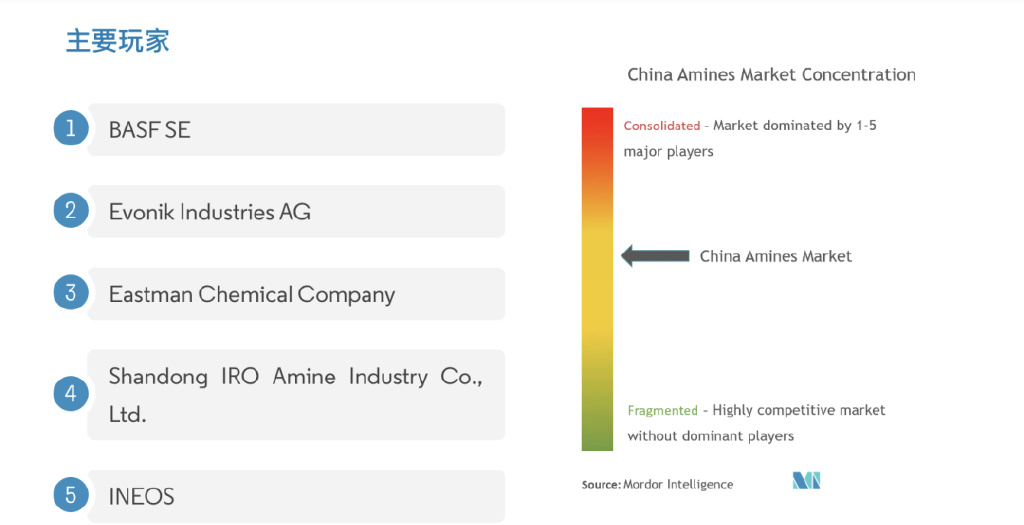 主要玩家

1 BASF SE

2 Evonik Industries AG

3 Eastman Chemical Company

4 Shandong IRO Amine Industry Co., Ltd.

5 INEOS

China Amines Market Concentration

Consolidated - Market dominated by 1-5 major players

China Amines Market

Fragmented - Highly competitive market without dominant players

Source: Mordor Intelligence